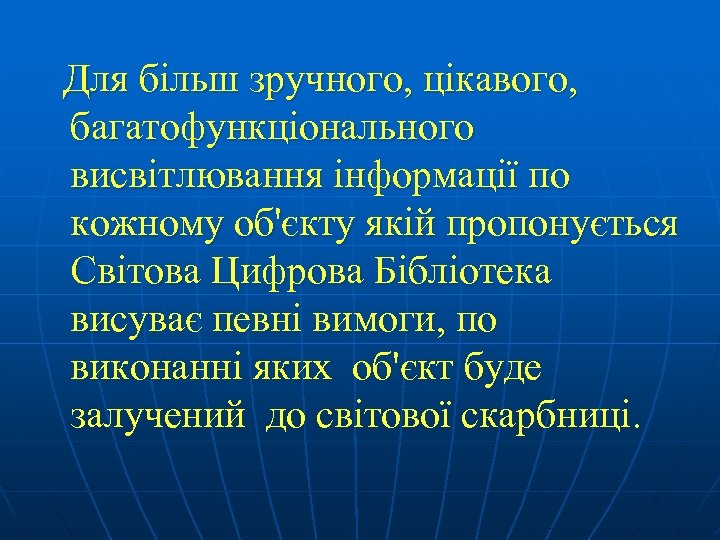 Для більш зручного, цікавого, багатофункціонального висвітлювання інформації по кожному об'єкту якій пропонується Світова Цифрова Бібліотека висуває певні вимоги, по виконанні яких об'єкт буде залучений до світової скарбниці.